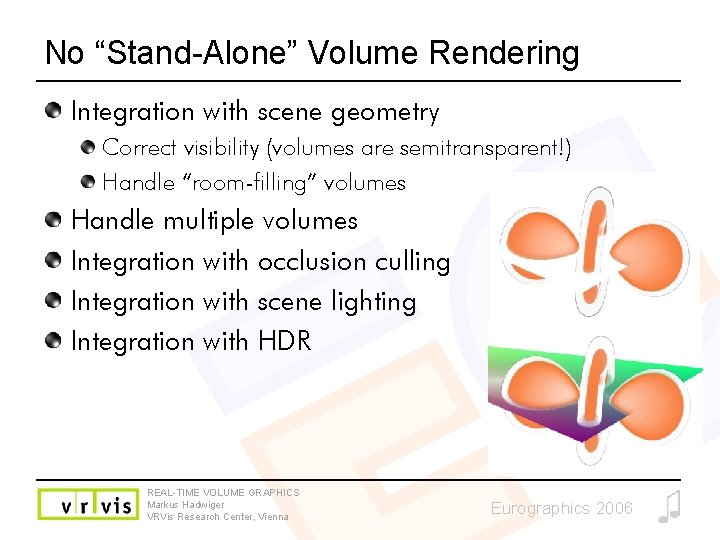 No “Stand-Alone” Volume Rendering

Integration with scene geometry

Correct visibility (volumes are semitransparent!)

Handle “room-filling” volumes

Handle multiple volumes

Integration with occlusion culling

Integration with scene lighting

Integration with HDR

vr vis

REAL-TIME VOLUME GRAPHICS
Markus Hadwiger
VRVis Research Center, Vienna

Eurographics 2006